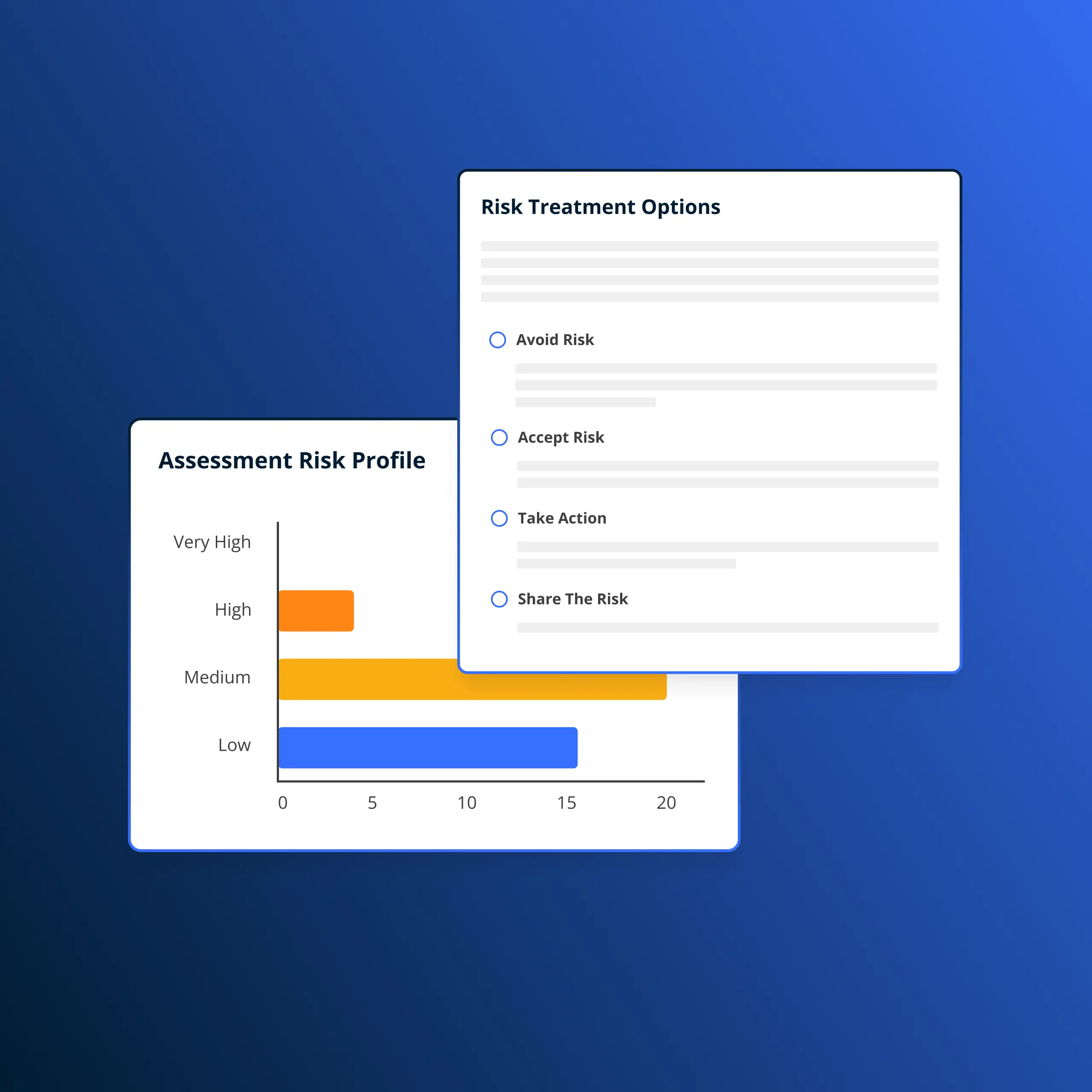 Risk Treatment Options

Avoid Risk

Accept Risk

Take Action

Share The Risk

Assessment Risk Profile

Very High
High
Medium
Low

0 5 10 15 20